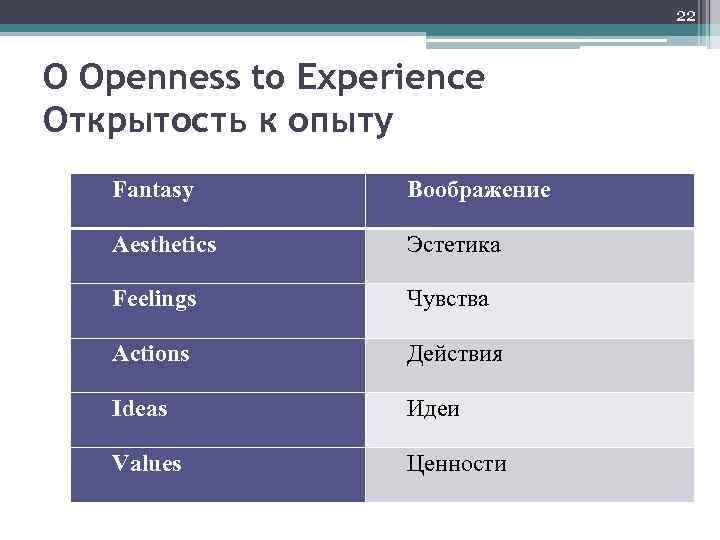 22

O Openness to Experience
Открытость к опыту

| Fantasy | Воображение |
|---|---|
| Aesthetics | Эстетика |
| Feelings | Чувства |
| Actions | Действия |
| Ideas | Идеи |
| Values | Ценности |